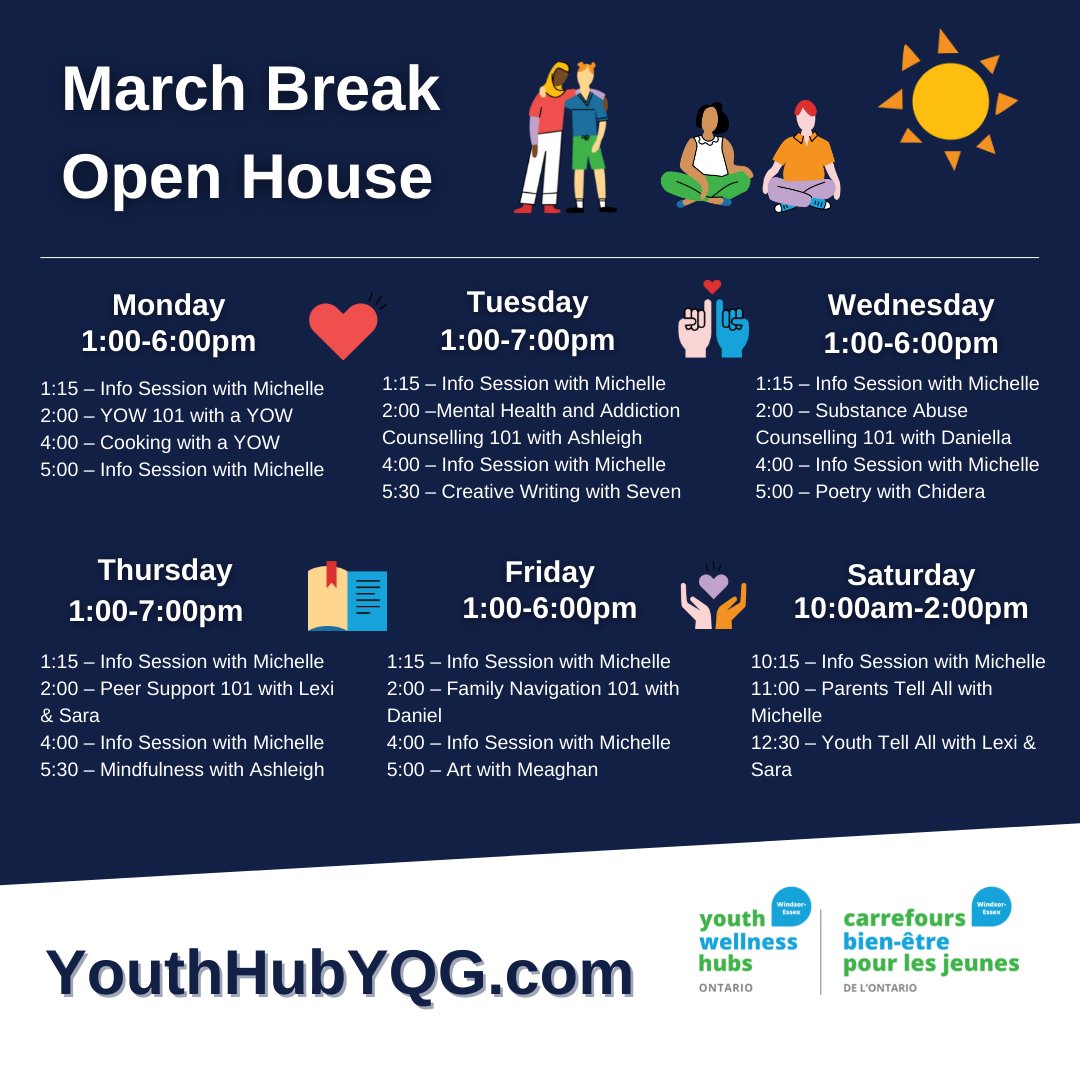 March Break Open House

Monday
1:00-6:00pm

1:15 – Info Session with Michelle
2:00 – YOW 101 with a YOW
4:00 – Cooking with a YOW
5:00 – Info Session with Michelle

Tuesday
1:00-7:00pm

1:15 – Info Session with Michelle
2:00 –Mental Health and Addiction Counselling 101 with Ashleigh
4:00 – Info Session with Michelle
5:30 – Creative Writing with Seven

Wednesday
1:00-6:00pm

1:15 – Info Session with Michelle
2:00 – Substance Abuse Counselling 101 with Daniella
4:00 – Info Session with Michelle
5:00 – Poetry with Chidera

Thursday
1:00-7:00pm

1:15 – Info Session with Michelle
2:00 – Peer Support 101 with Lexi & Sara
4:00 – Info Session with Michelle
5:30 – Mindfulness with Ashleigh

Friday
1:00-6:00pm

1:15 – Info Session with Michelle
2:00 – Family Navigation 101 with Daniel
4:00 – Info Session with Michelle
5:00 – Art with Meaghan

Saturday
10:00am-2:00pm

10:15 – Info Session with Michelle
11:00 – Parents Tell All with Michelle
12:30 – Youth Tell All with Lexi & Sara

YouthHubYQG.com

youth wellness hubs ONTARIO Windsor-Essex
carrefours bien-être pour les jeunes DE L'ONTARIO Windsor-Essex